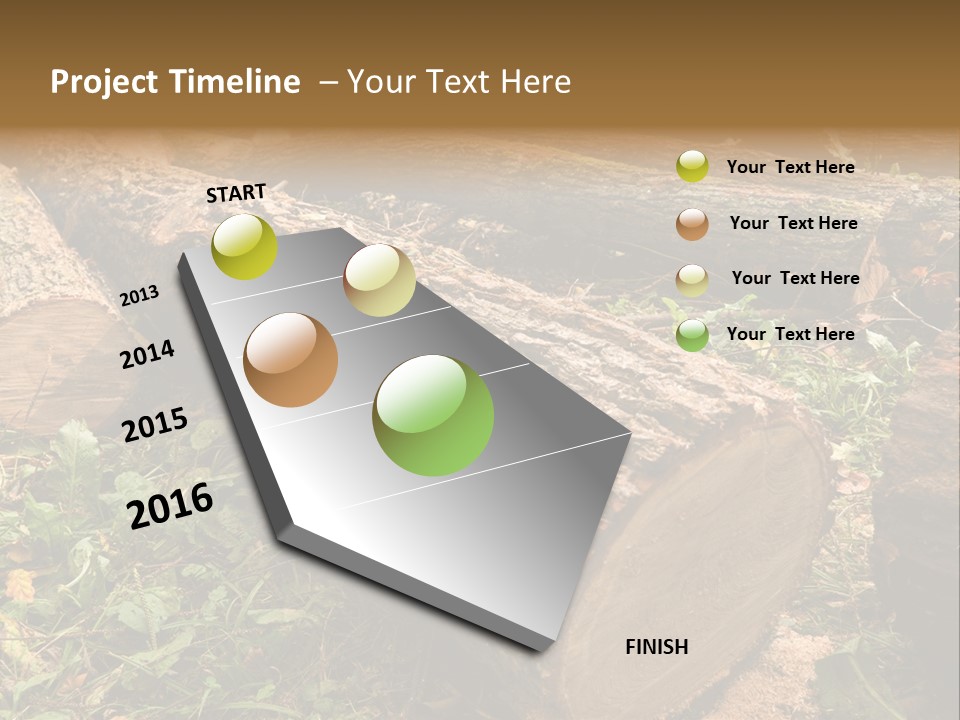 Project Timeline – Your Text Here

START

2013

2014

2015

2016

FINISH

Your Text Here

Your Text Here

Your Text Here

Your Text Here